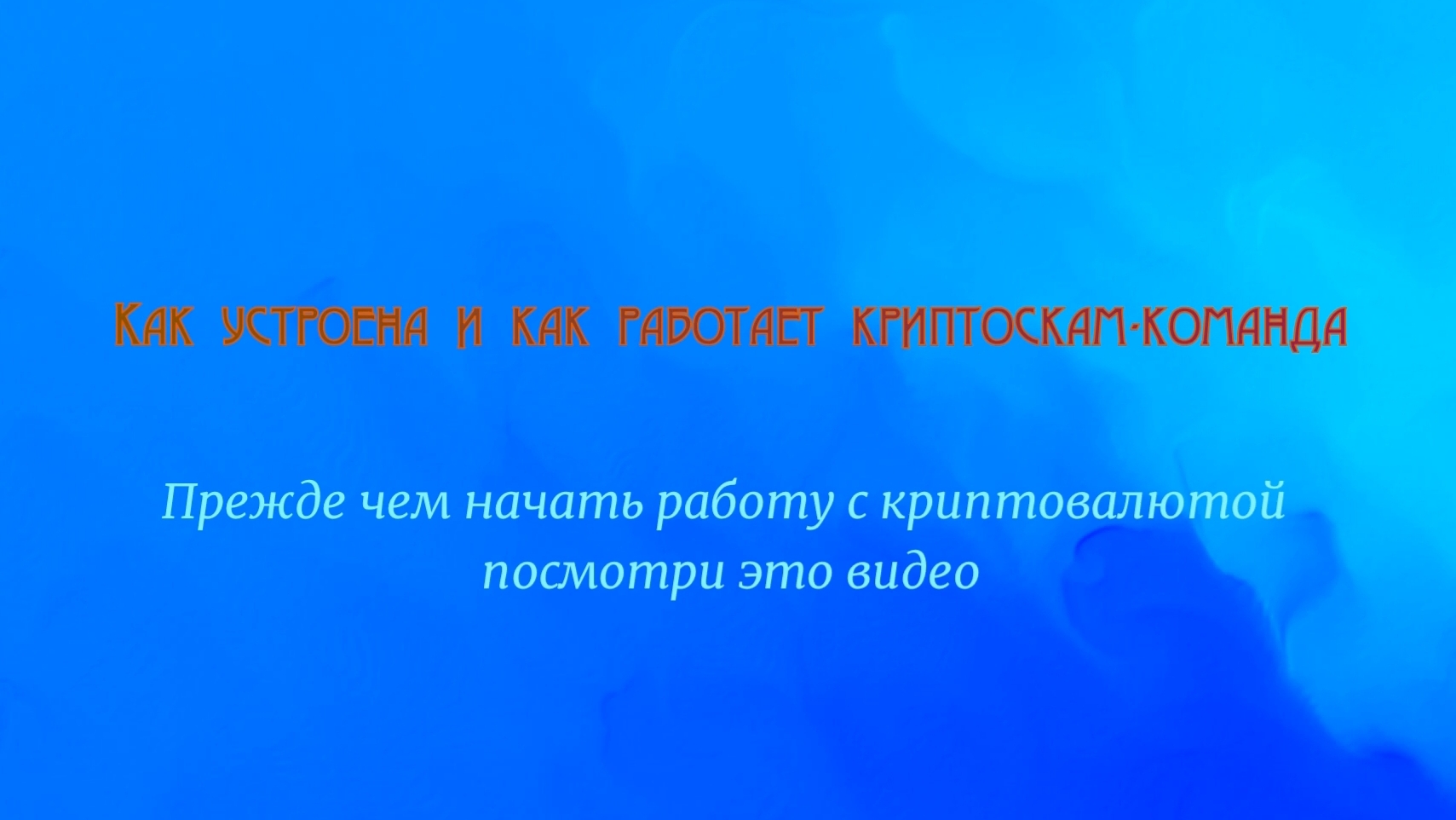 Как устроена и как работает криптоскам-команда

Прежде чем начать работу с криптовалютой посмотри это видео